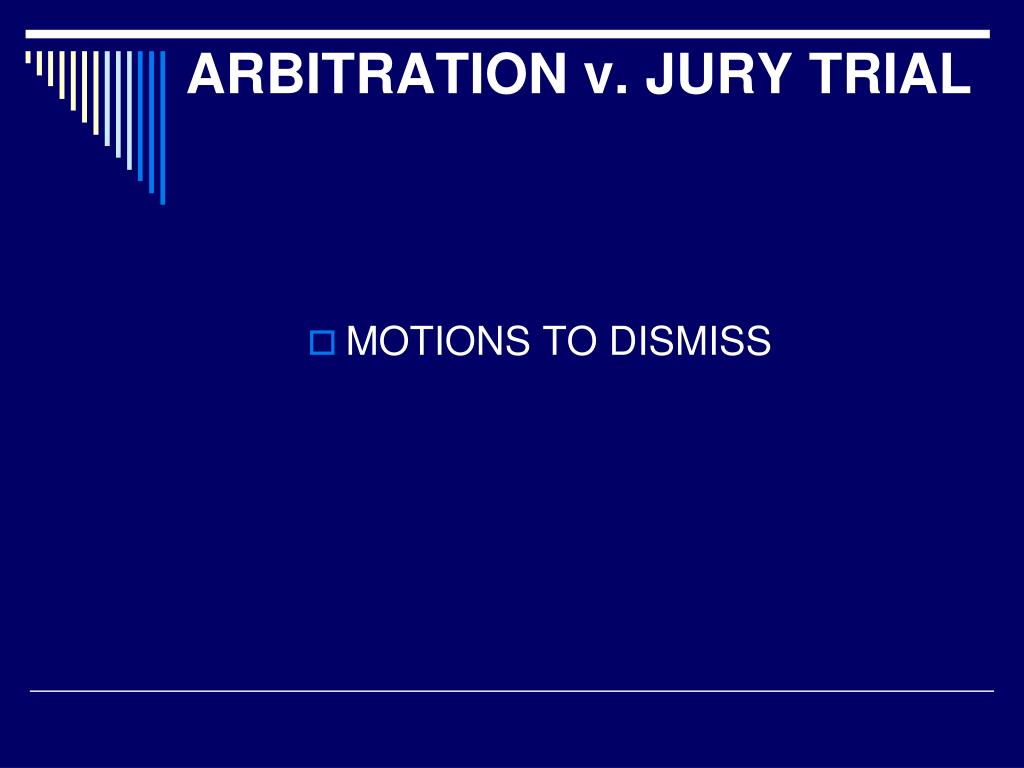 ARBITRATION v. JURY TRIAL

MOTIONS TO DISMISS